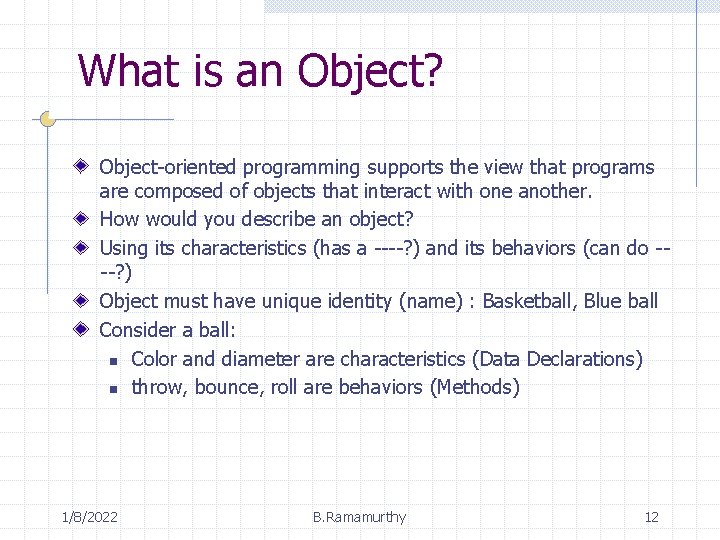 What is an Object?

Object-oriented programming supports the view that programs are composed of objects that interact with one another.

How would you describe an object?

Using its characteristics (has a ----?) and its behaviors (can do ----?)

Object must have unique identity (name) : Basketball, Blue ball

Consider a ball:

Color and diameter are characteristics (Data Declarations)

throw, bounce, roll are behaviors (Methods)

1/8/2022 B.Ramamurthy 12